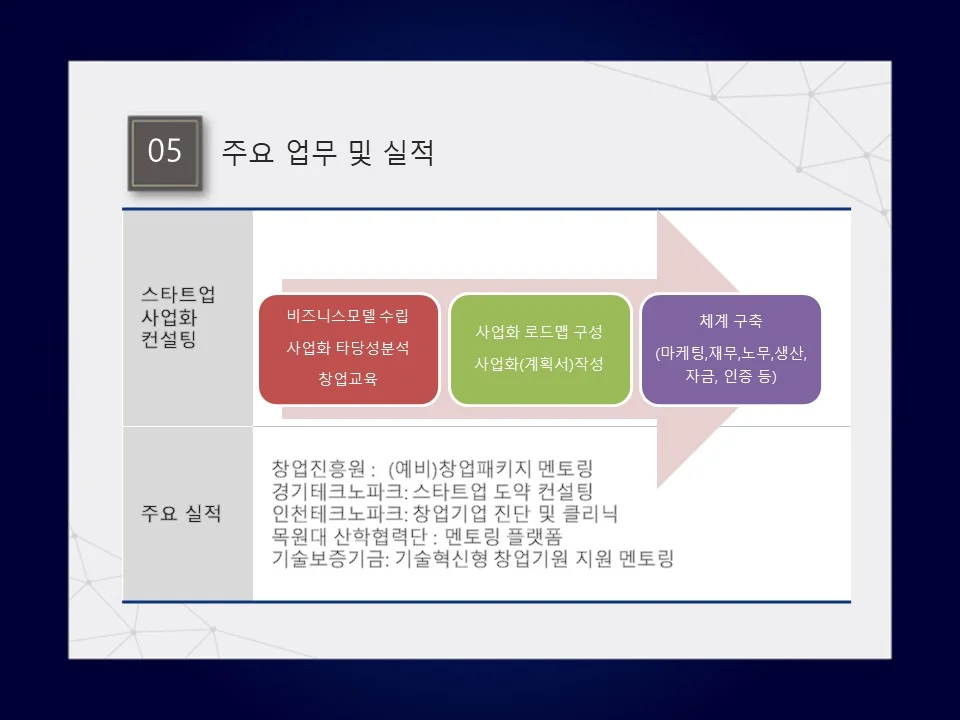 05 주요 업무 및 실적

스타트업 사업화 컨설팅

비즈니스모델 수립
사업화 타당성분석
창업교육

사업화 로드맵 구성
사업화(계획서)작성

체계 구축
(마케팅,재무,노무,생산, 자금, 인증 등)

주요 실적

창업진흥원 : (예비)창업패키지 멘토링
경기테크노파크: 스타트업 도약 컨설팅
인천테크노파크: 창업기업 진단 및 클리닉
목원대 산학협력단 : 멘토링 플랫폼
기술보증기금: 기술혁신형 창업기원 지원 멘토링